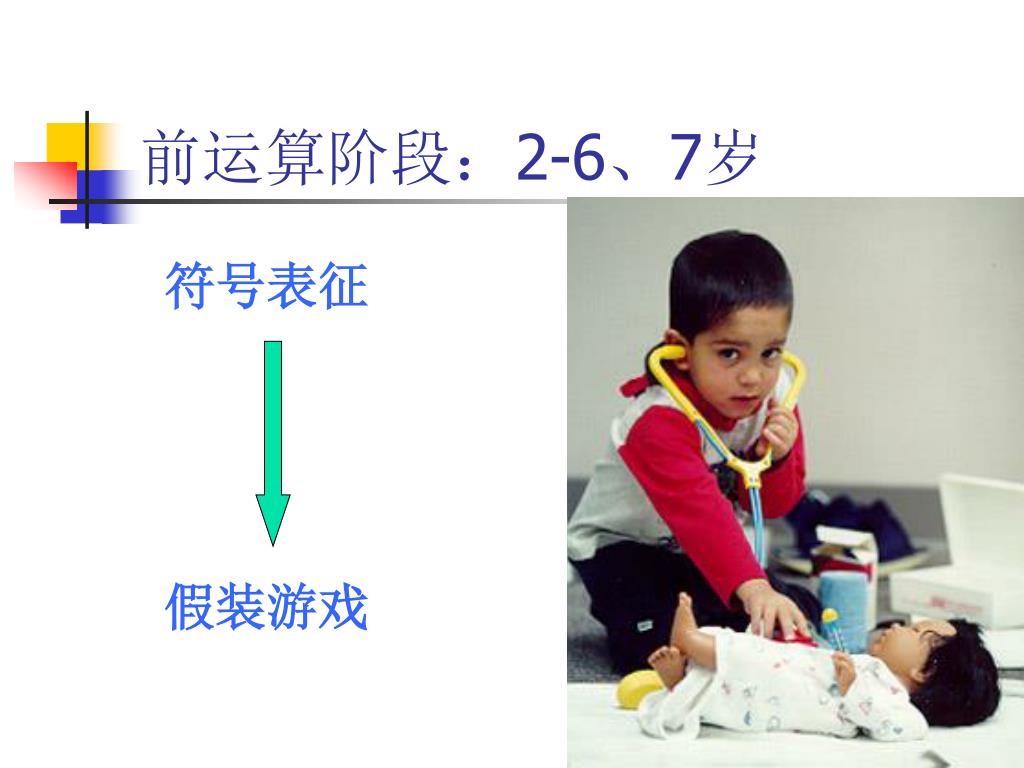 前运算阶段：2-6、7岁

符号表征

假装游戏